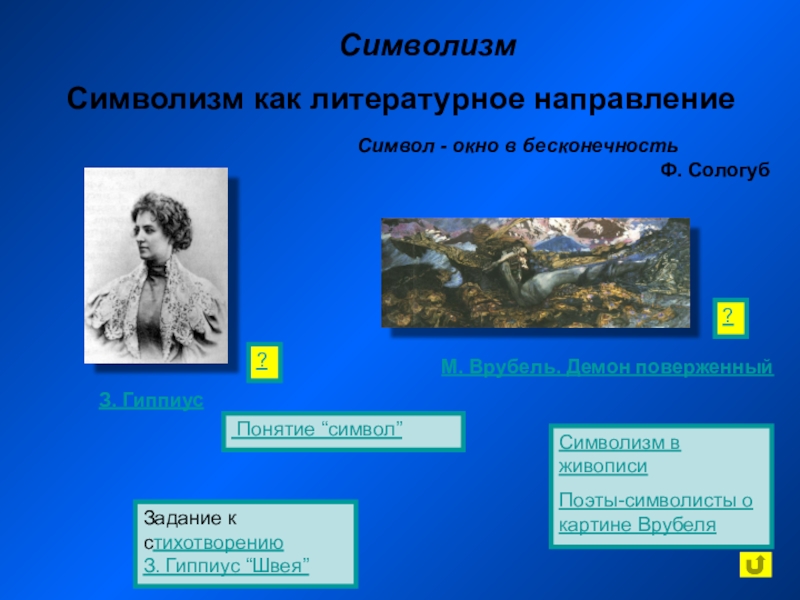 Символизм

Символизм как литературное направление

Символ - окно в бесконечность

Ф. Сологуб

?

?

М. Врубель. Демон поверженный

З. Гиппиус

Понятие “символ”

Символизм в живописи

Поэты-символисты о картине Врубеля

Задание к стихотворению З. Гиппиус “Швея”